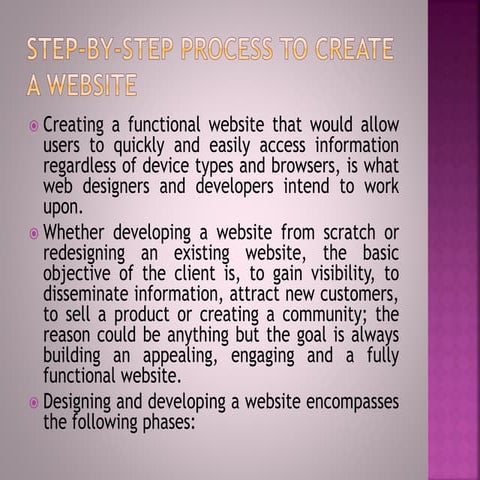 STEP-BY-STEP PROCESS TO CREATE A WEBSITE

Creating a functional website that would allow users to quickly and easily access information regardless of device types and browsers, is what web designers and developers intend to work upon.

Whether developing a website from scratch or redesigning an existing website, the basic objective of the client is, to gain visibility, to disseminate information, attract new customers, to sell a product or creating a community; the reason could be anything but the goal is always building an appealing, engaging and a fully functional website.

Designing and developing a website encompasses the following phases: